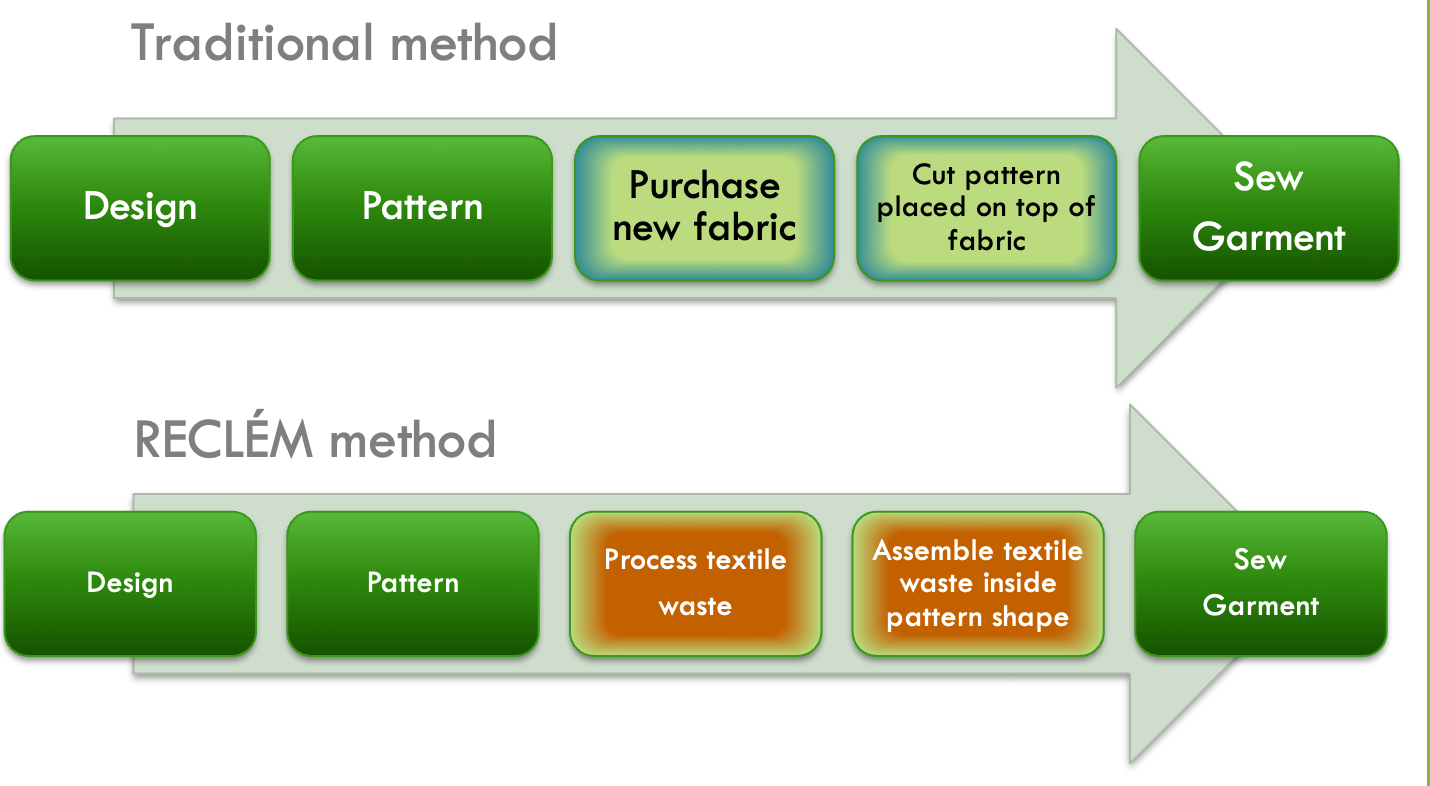 Traditional method

Design

Pattern

Purchase new fabric

Cut pattern placed on top of fabric

Sew Garment

RECLÉM method

Design

Pattern

Process textile waste

Assemble textile waste inside pattern shape

Sew Garment